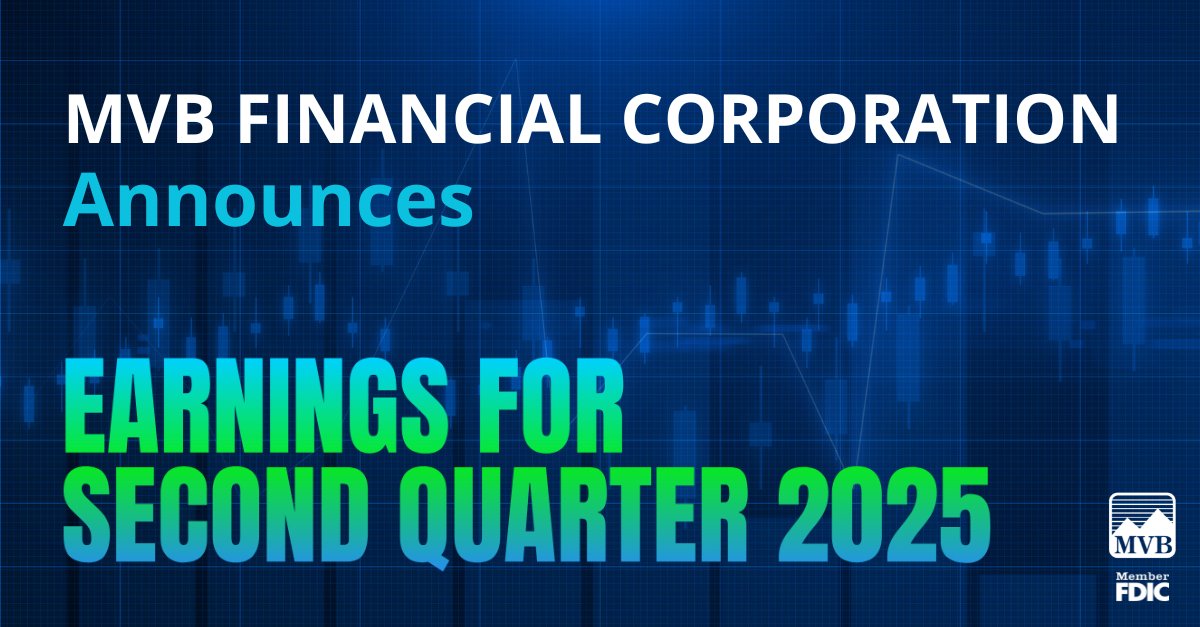 MVB FINANCIAL CORPORATION
Announces

EARNINGS FOR
SECOND QUARTER 2025

MVB

Member
FDIC